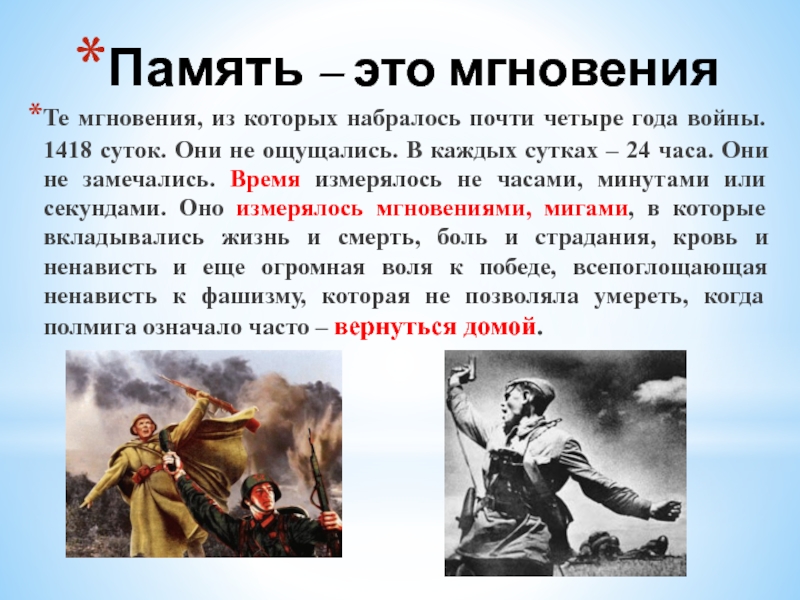 *Память – это мгновения

*Те мгновения, из которых набралось почти четыре года войны. 1418 суток. Они не ощущались. В каждых сутках – 24 часа. Они не замечались. Время измерялось не часами, минутами или секундами. Оно измерялось мгновениями, мигами, в которые вкладывались жизнь и смерть, боль и страдания, кровь и ненависть и еще огромная воля к победе, всепоглощающая ненависть к фашизму, которая не позволяла умереть, когда полмига означало часто – вернуться домой.